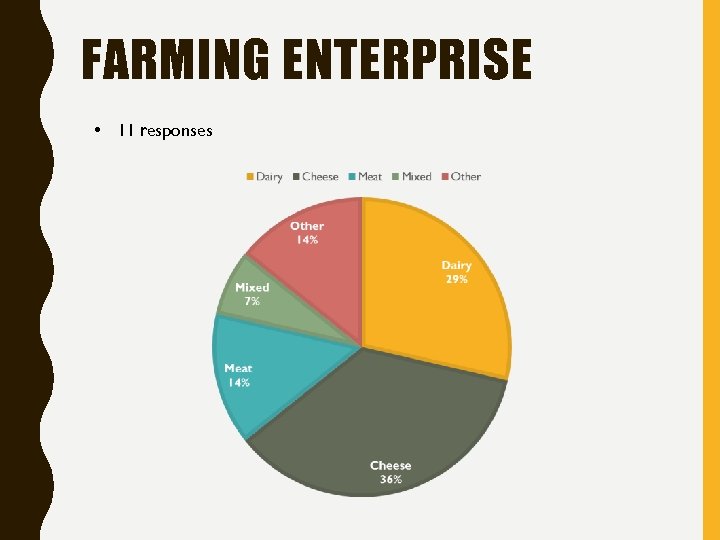 FARMING ENTERPRISE

• 11 responses

Dairy Cheese Meat Mixed Other

Other
14%

Dairy
29%

Mixed
7%

Meat
14%

Cheese
36%